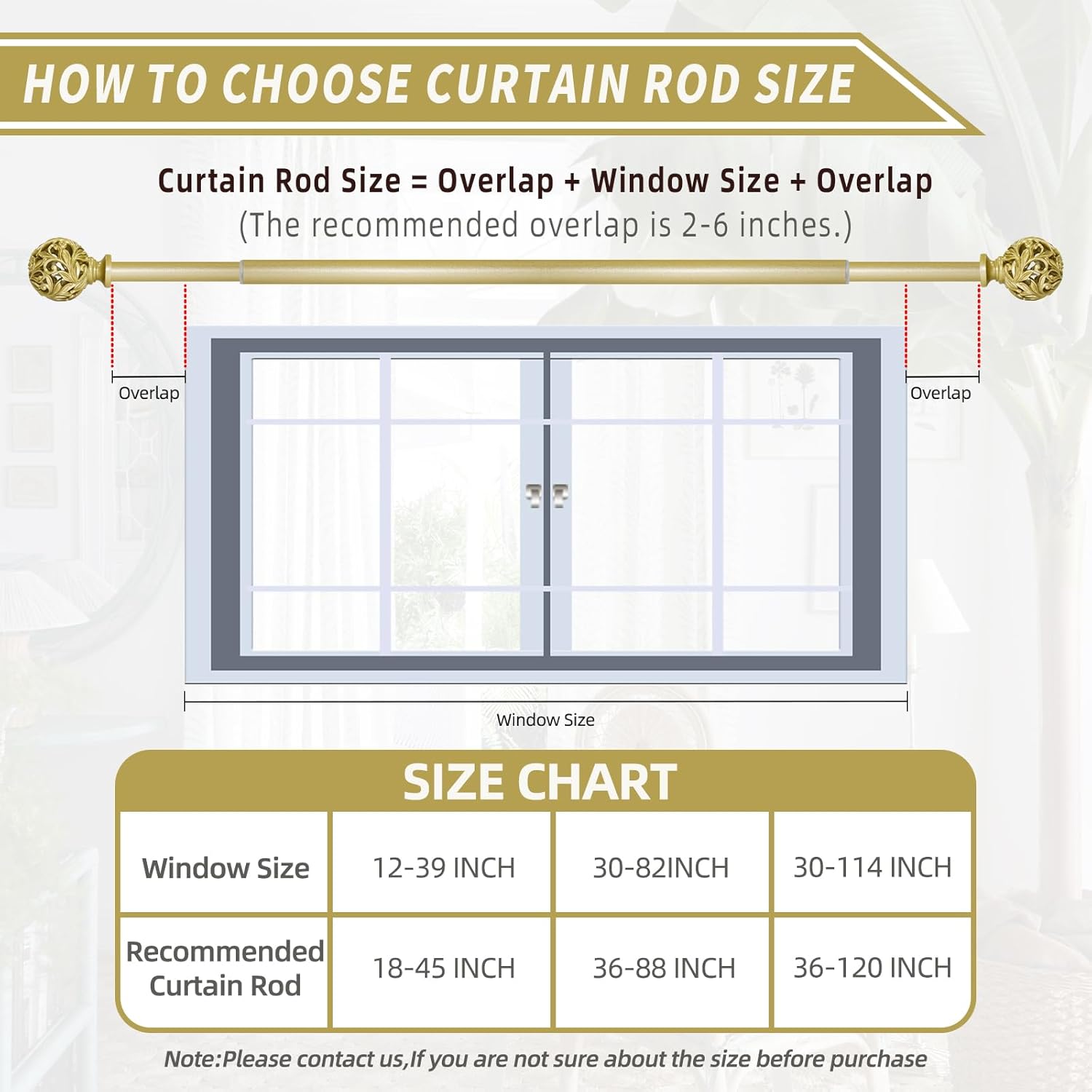 HOW TO CHOOSE CURTAIN ROD SIZE

Curtain Rod Size = Overlap + Window Size + Overlap
(The recommended overlap is 2-6 inches.)

Overlap

Overlap

Window Size

SIZE CHART

| Window Size | 12-39 INCH | 30-82INCH | 30-114 INCH |
|---|---|---|---|
| Recommended Curtain Rod | 18-45 INCH | 36-88 INCH | 36-120 INCH |

Note:Please contact us,If you are not sure about the size before purchase